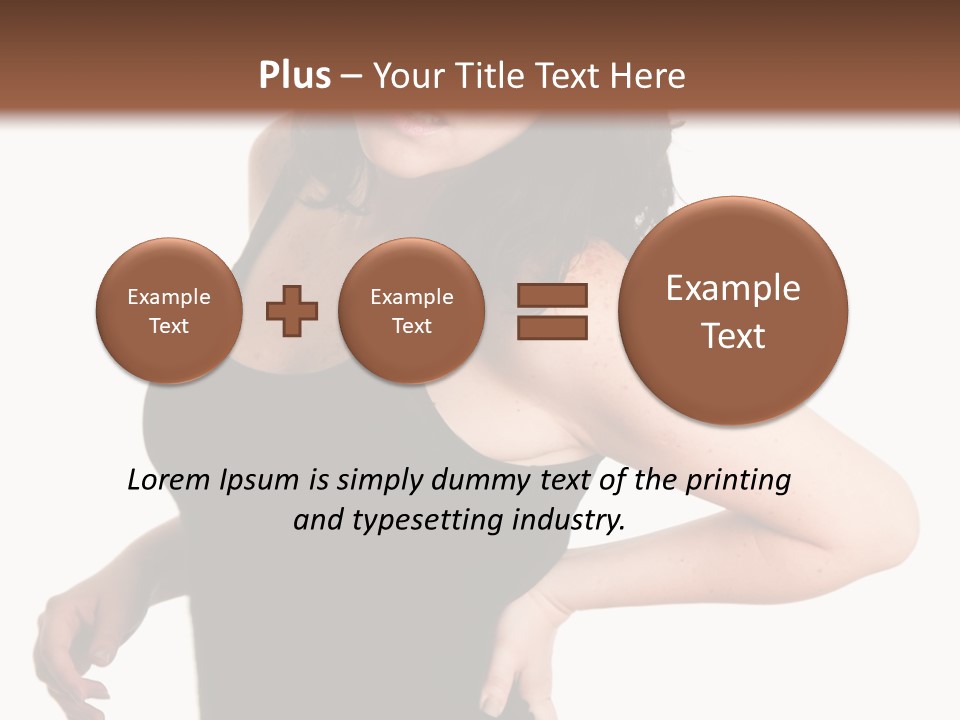 Plus – Your Title Text Here

Example Text

Example Text

Example Text

Lorem Ipsum is simply dummy text of the printing and typesetting industry.